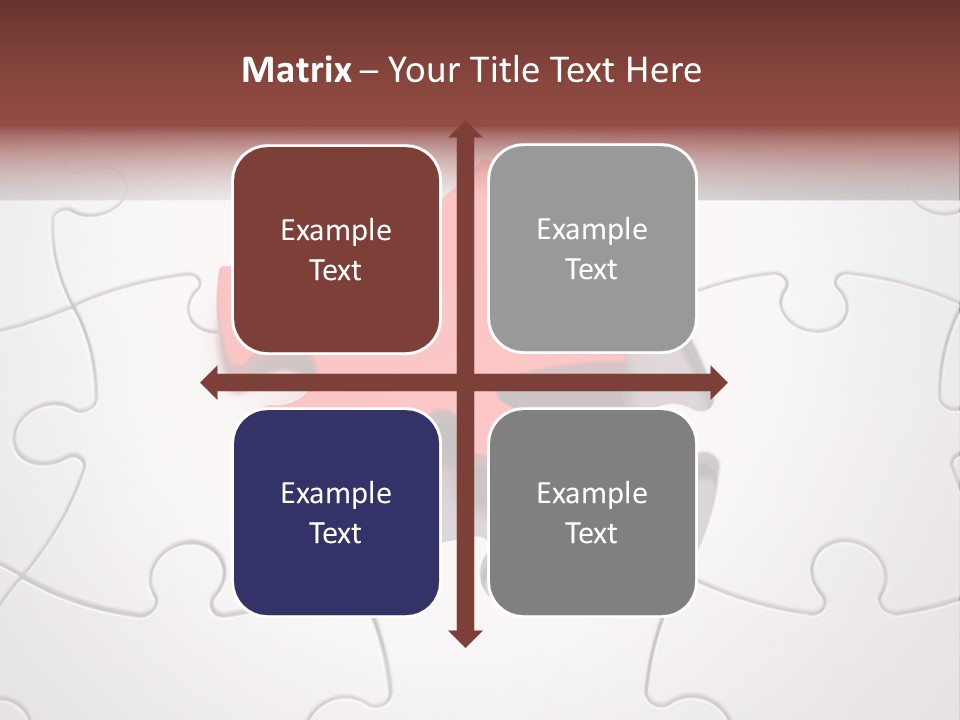 Matrix – Your Title Text Here

Example Text

Example Text

Example Text

Example Text